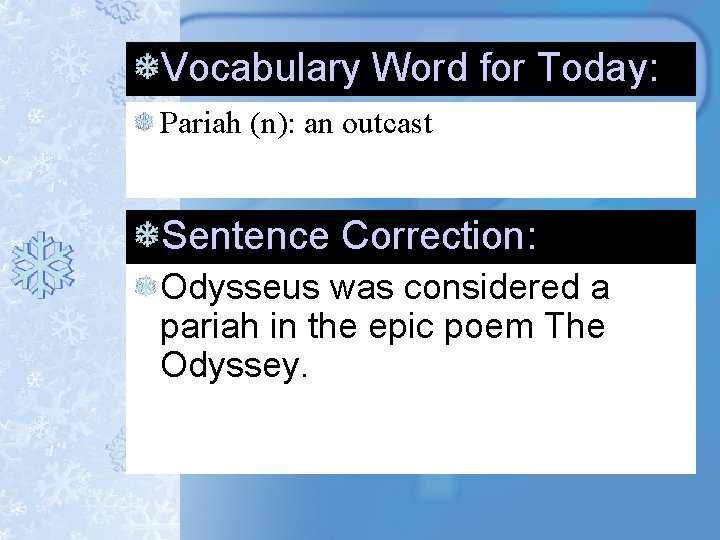 Vocabulary Word for Today:

Pariah (n): an outcast

Sentence Correction:

Odysseus was considered a pariah in the epic poem The Odyssey.